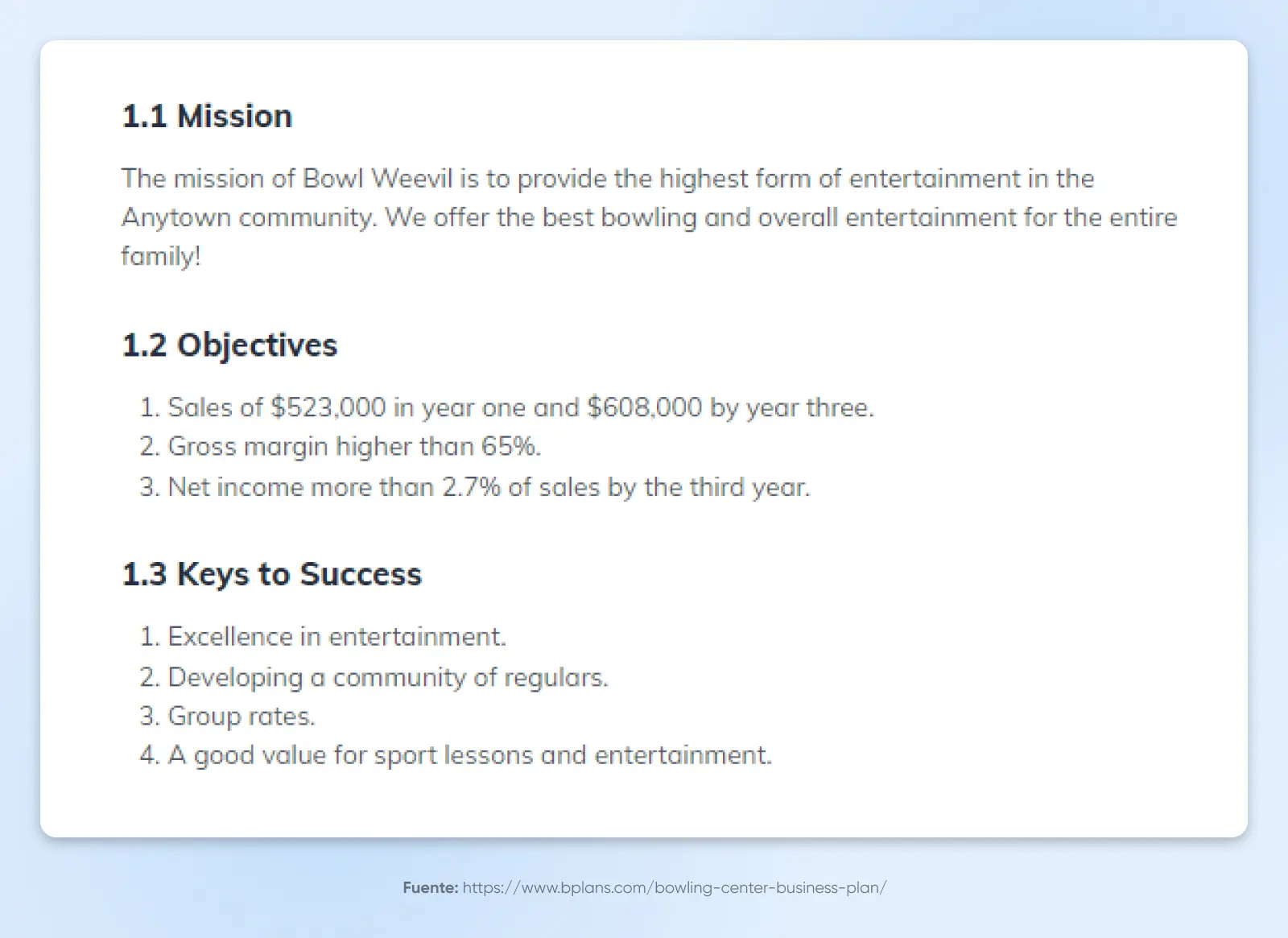 1.1 Mission

The mission of Bowl Weevil is to provide the highest form of entertainment in the Anytown community. We offer the best bowling and overall entertainment for the entire family!

1.2 Objectives

1. Sales of \$523,000 in year one and \$608,000 by year three.
2. Gross margin higher than 65%.
3. Net income more than 2.7% of sales by the third year.

1.3 Keys to Success

1. Excellence in entertainment.
2. Developing a community of regulars.
3. Group rates.
4. A good value for sport lessons and entertainment.

Fuente: https://www.bplans.com/bowling-center-business-plan/